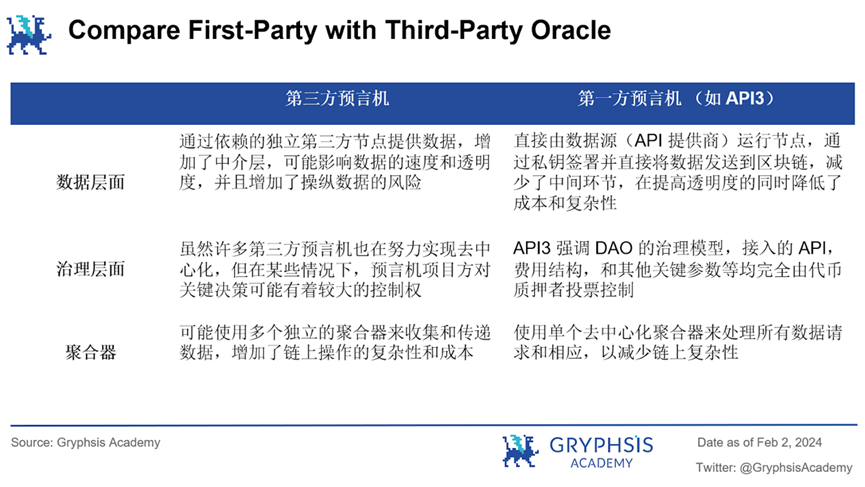 Compare First-Party with Third-Party Oracle

| | 第三方预言机 | 第一方预言机 （如 API3） |
|---|---|---|
| 数据层面 | 通过依赖的独立第三方节点提供数据，增加了中介层，可能影响数据的速度和透明度，并且增加了操纵数据的风险 | 直接由数据源（API 提供商）运行节点，通过私钥签署并直接将数据发送到区块链，减少了中间环节，在提高透明度的同时降低了成本和复杂性 |
| 治理层面 | 虽然许多第三方预言机也在努力实现去中心化，但在某些情况下，预言机项目方对关键决策可能有着较大的控制权 | API3 强调 DAO 的治理模型，接入的 API，费用结构，和其他关键参数等均完全由代币质押者投票控制 |
| 聚合器 | 可能使用多个独立的聚合器来收集和传递数据，增加了链上操作的复杂性和成本 | 使用单个去中心化聚合器来处理所有数据请求和相应，以减少链上复杂性 |

Source: Gryphsis Academy

GRYPHSIS ACADEMY

Date as of Feb 2, 2024

Twitter: @GryphsisAcademy